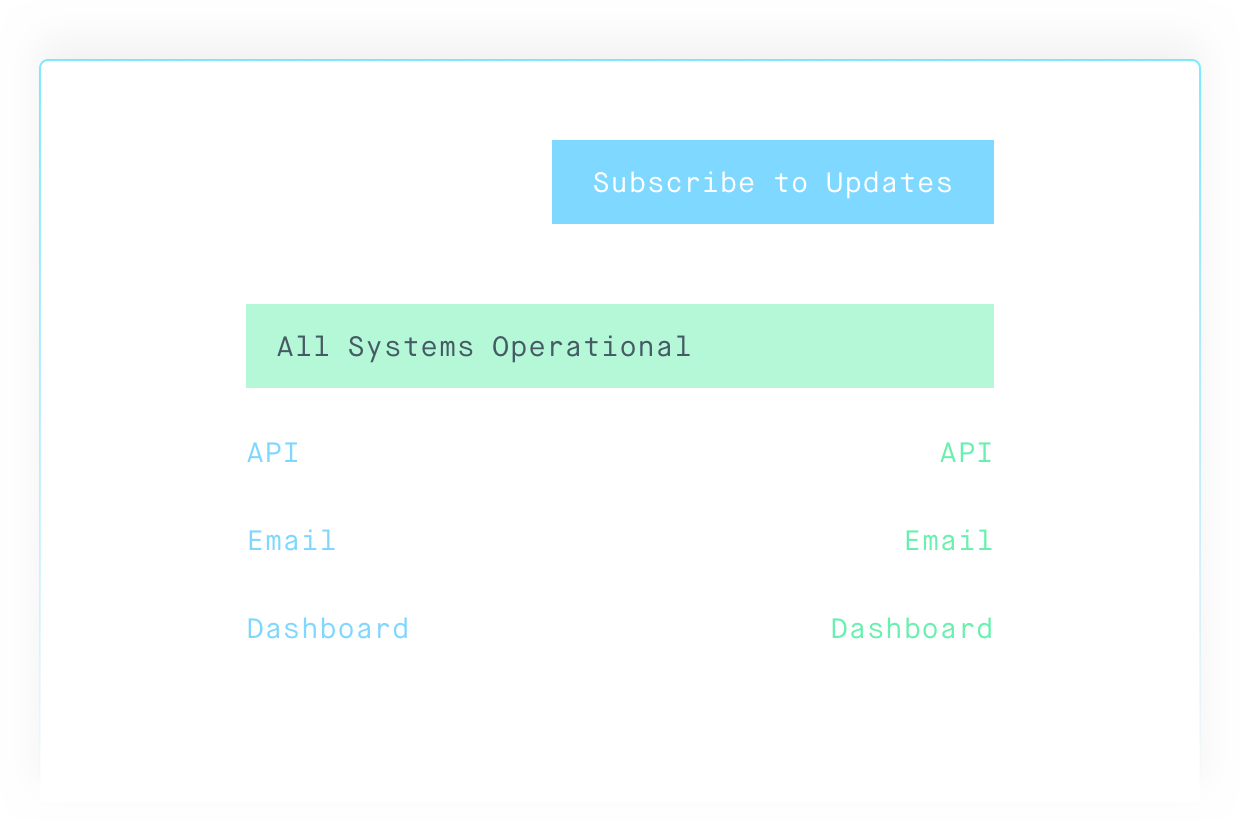 Subscribe to Updates

All Systems Operational

API API

Email Email

Dashboard Dashboard